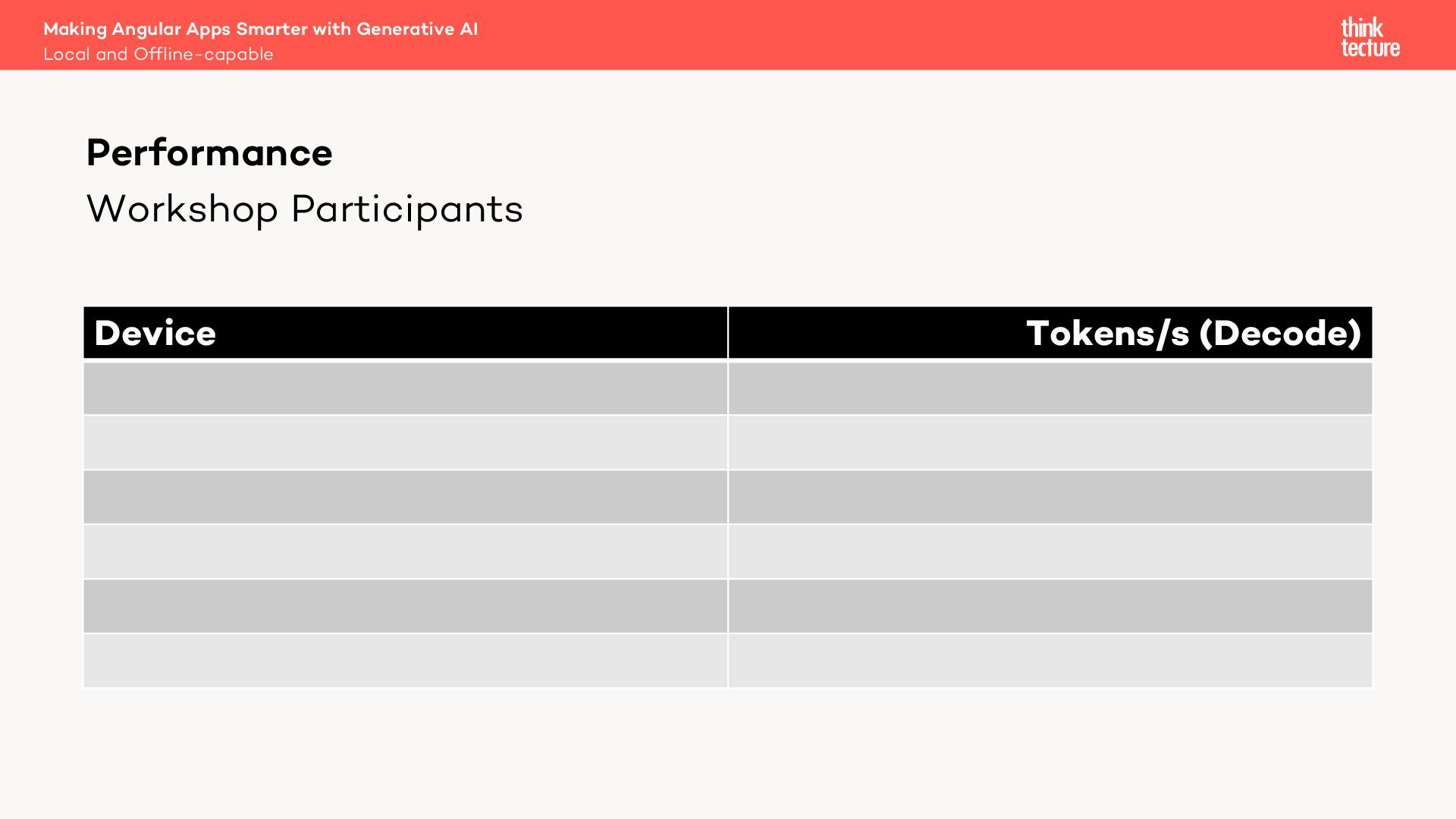 Making Angular Apps Smarter with Generative AI
Local and Offline-capable

think tecture

Performance
Workshop Participants

| Device | Tokens/s (Decode) |
|---|---|
| | |
| | |
| | |
| | |
| | |
| | |